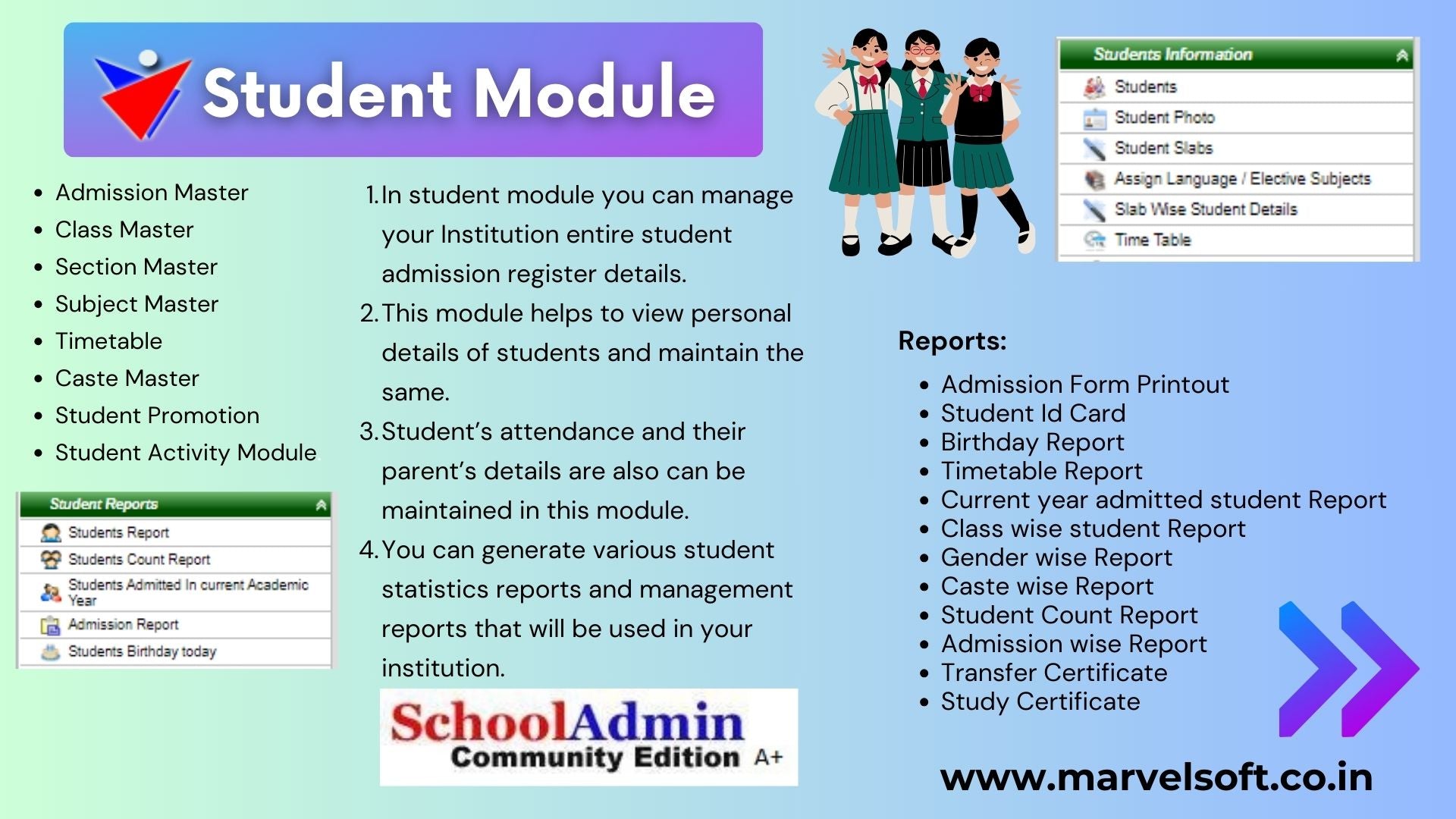 Student Module

- Admission Master
- Class Master
- Section Master
- Subject Master
- Timetable
- Caste Master
- Student Promotion
- Student Activity Module

Student Reports
Students Report
Students Count Report
Students Admitted In current Academic Year
Admission Report
Students Birthday today

1. In student module you can manage your Institution entire student admission register details.
2. This module helps to view personal details of students and maintain the same.
3. Student's attendance and their parent's details are also can be maintained in this module.
4. You can generate various student statistics reports and management reports that will be used in your institution.

SchoolAdmin
Community Edition A+

Students Information
Students
Student Photo
Student Slabs
Assign Language / Elective Subjects
Slab Wise Student Details
Time Table

Reports:
- Admission Form Printout
- Student Id Card
- Birthday Report
- Timetable Report
- Current year admitted student Report
- Class wise student Report
- Gender wise Report
- Caste wise Report
- Student Count Report
- Admission wise Report
- Transfer Certificate
- Study Certificate

www.marvelsoft.co.in